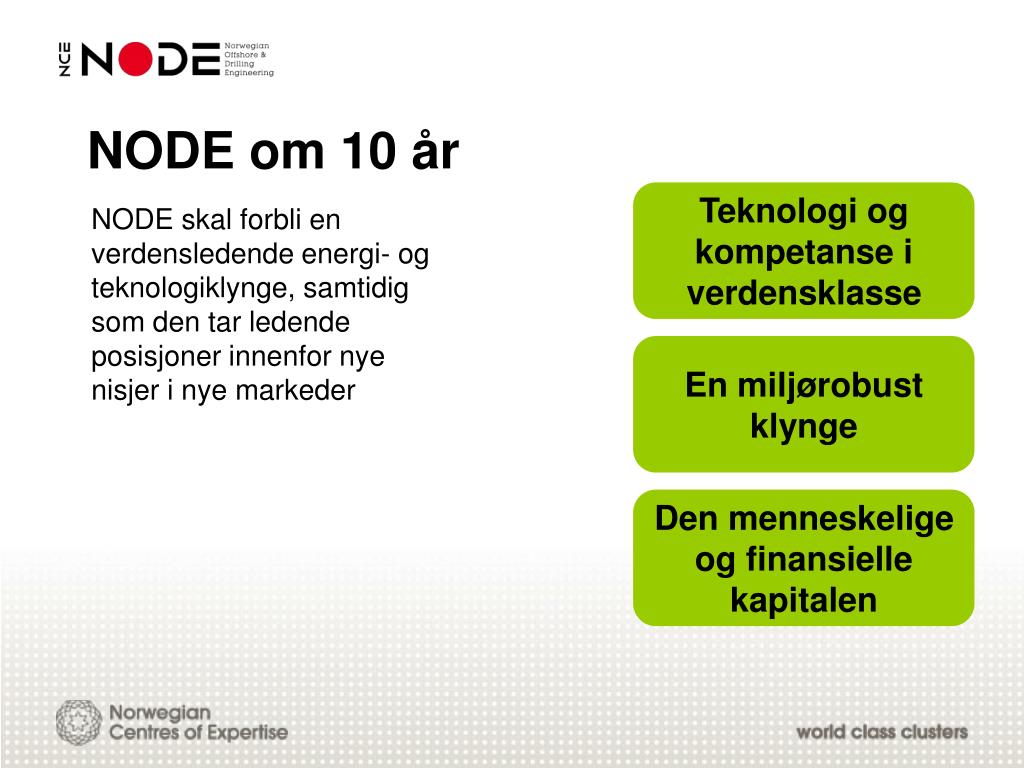 NCE NODE Norwegian Offshore & Drilling Engineering

NODE om 10 år

NODE skal forbli en verdensledende energi- og teknologiklynge, samtidig som den tar ledende posisjoner innenfor nye nisjer i nye markeder

Teknologi og kompetanse i verdensklasse

En miljørobust klynge

Den menneskelige og finansielle kapitalen

Norwegian Centres of Expertise

world class clusters